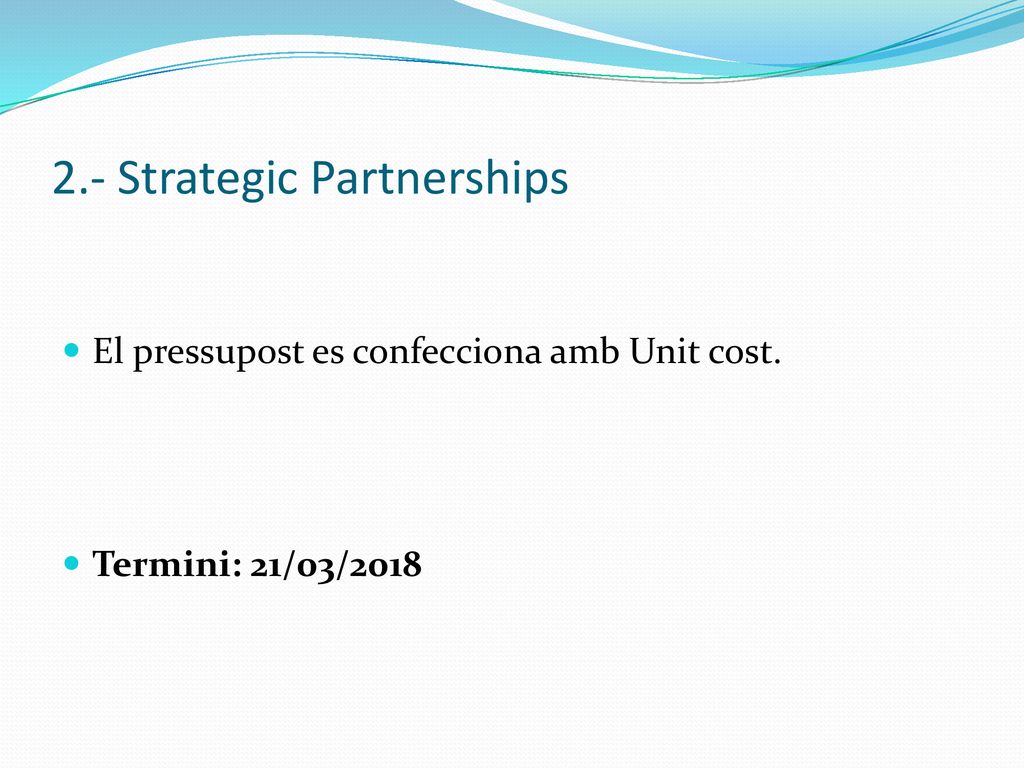 2.- Strategic Partnerships

El pressupost es confecciona amb Unit cost.

Termini: 21/03/2018